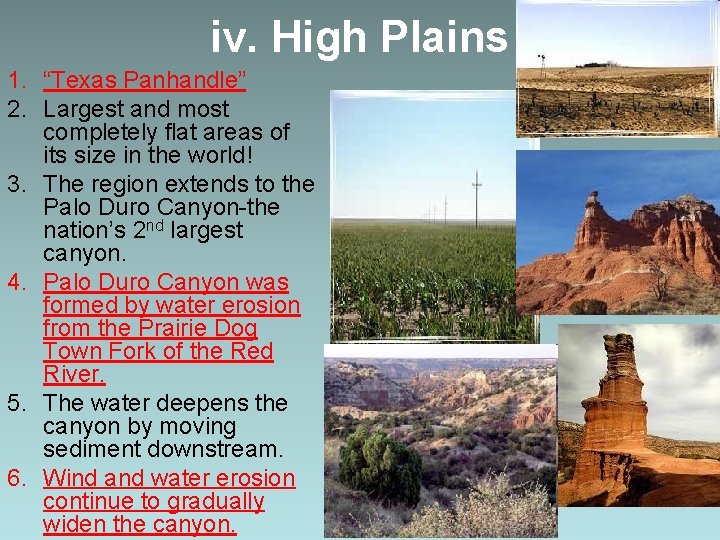 iv. High Plains

1. "Texas Panhandle"
2. Largest and most completely flat areas of its size in the world!
3. The region extends to the Palo Duro Canyon-the nation's 2$^{nd}$ largest canyon.
4. Palo Duro Canyon was formed by water erosion from the Prairie Dog Town Fork of the Red River.
5. The water deepens the canyon by moving sediment downstream.
6. Wind and water erosion continue to gradually widen the canyon.